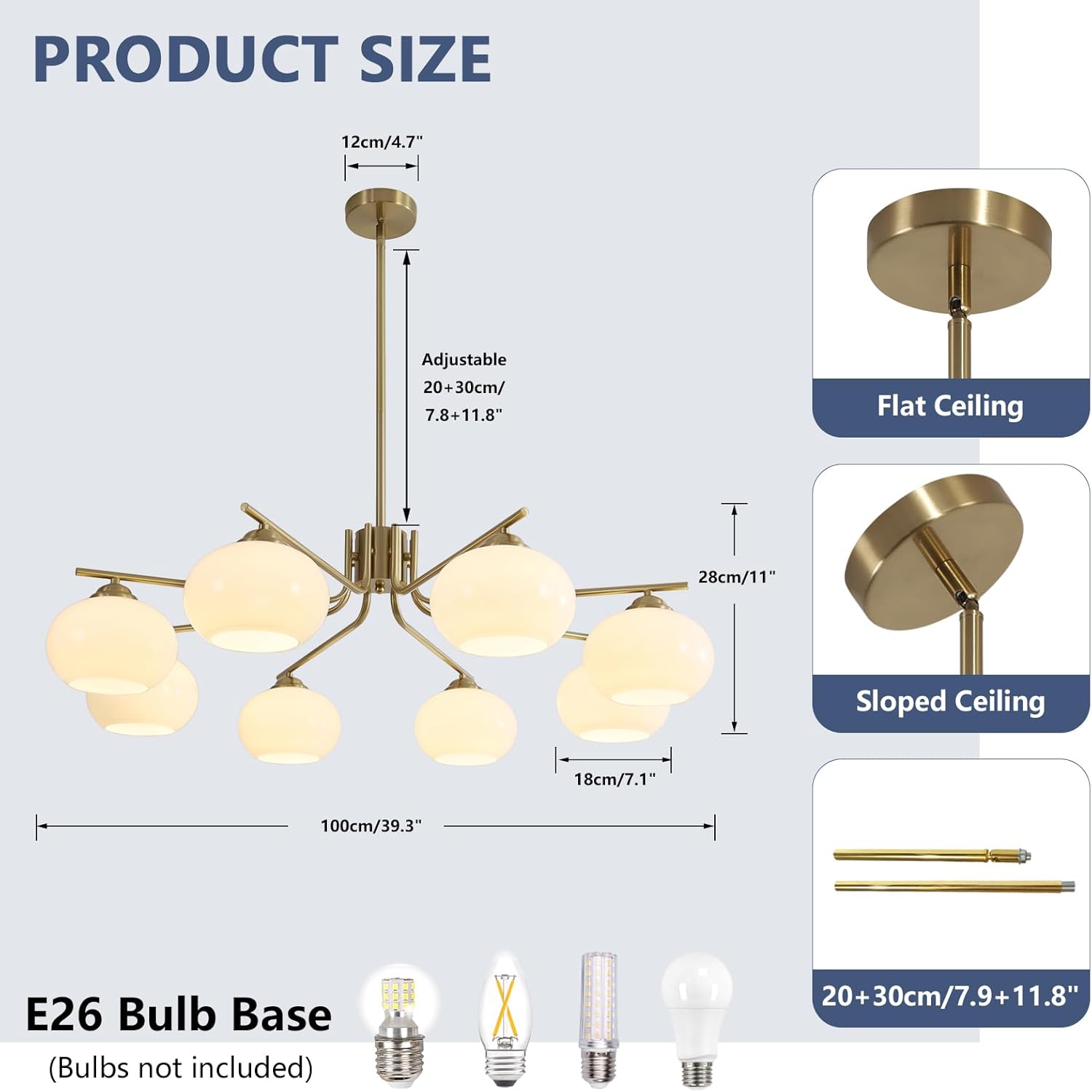 PRODUCT SIZE

12cm/4.7"

Adjustable
20+30cm/
7.8+11.8"

28cm/11"

18cm/7.1"

100cm/39.3"

Flat Ceiling

Sloped Ceiling

20+30cm/7.9+11.8"

E26 Bulb Base
(Bulbs not included)